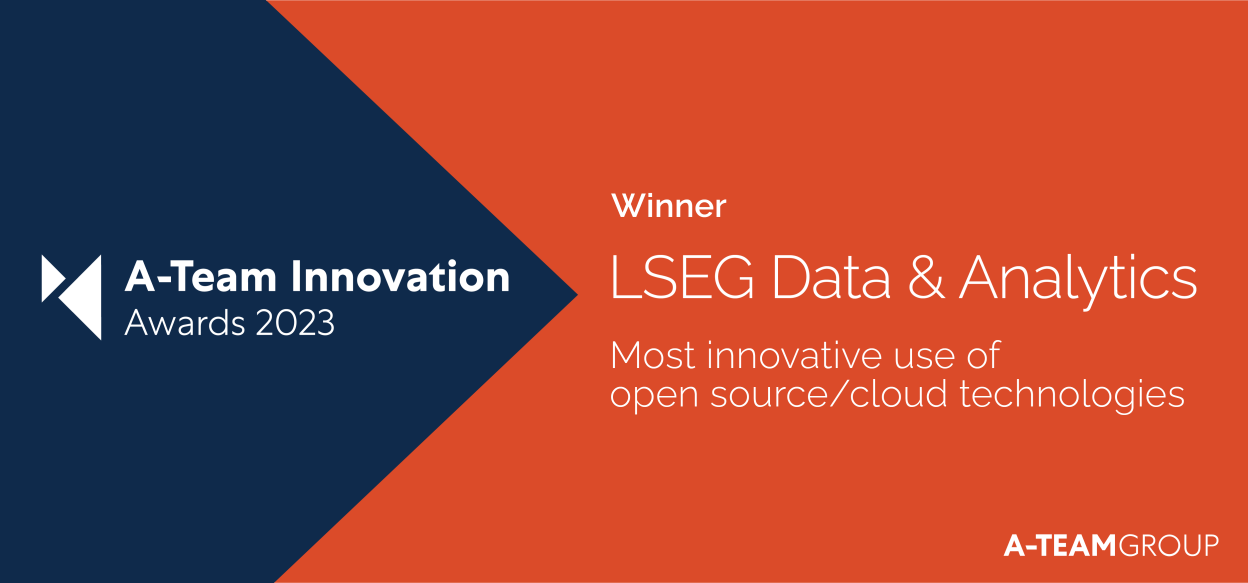 A-Team Innovation
Awards 2023

Winner

LSEG Data & Analytics

Most innovative use of open source/cloud technologies

A-TEAMGROUP